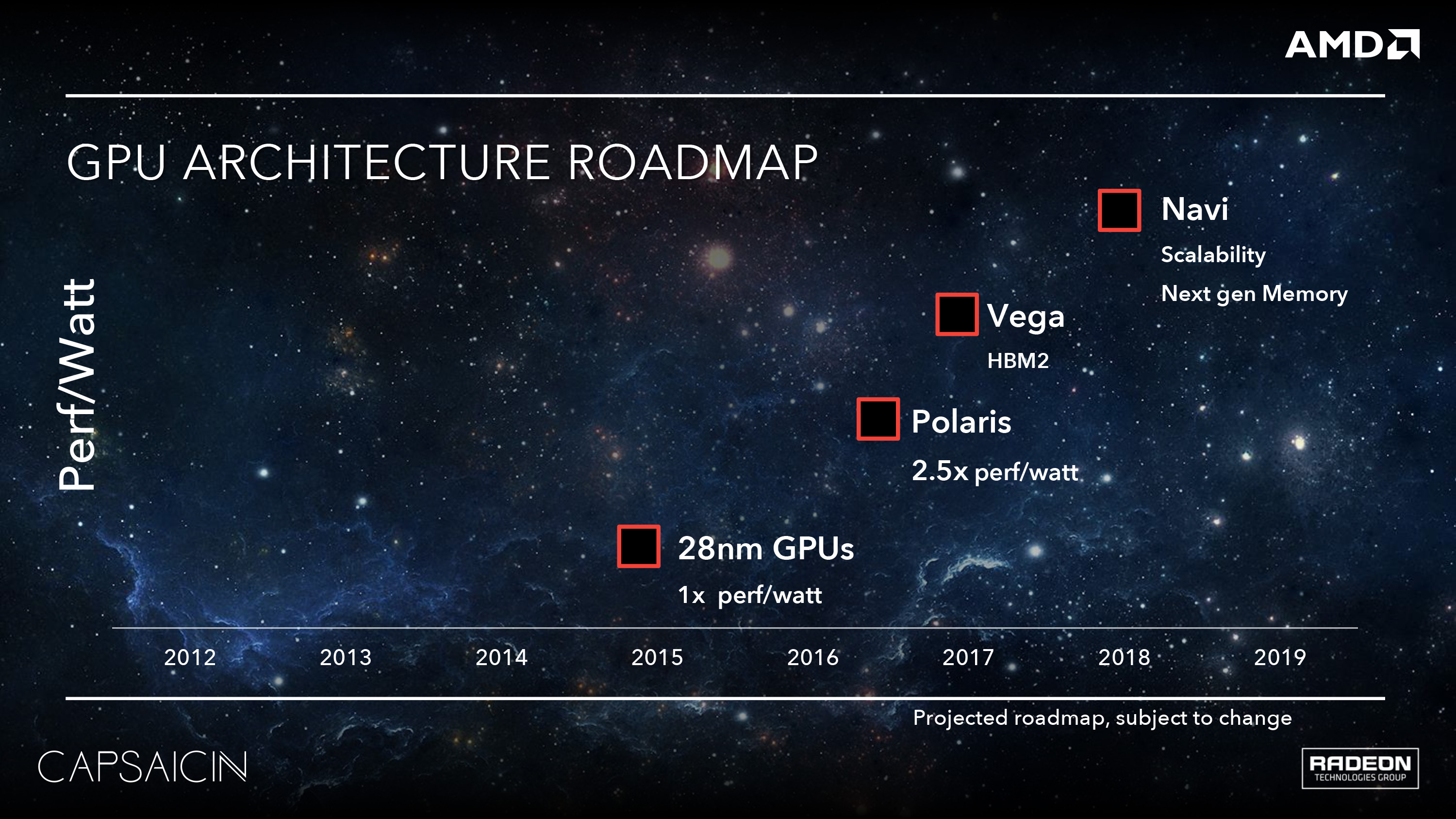 AMD

GPU ARCHITECTURE ROADMAP

Perf/Watt

Navi
Scalability
Next gen Memory

Vega
HBM2

Polaris
2.5x perf/watt

28nm GPUs
1x perf/watt

2012 2013 2014 2015 2016 2017 2018 2019

Projected roadmap, subject to change

CAPSAICIN

RADEON
TECHNOLOGIES GROUP